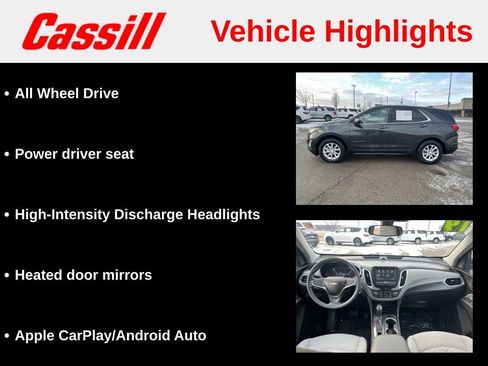 Cassill

Vehicle Highlights

• All Wheel Drive

• Power driver seat

• High-Intensity Discharge Headlights

• Heated door mirrors

• Apple CarPlay/Android Auto